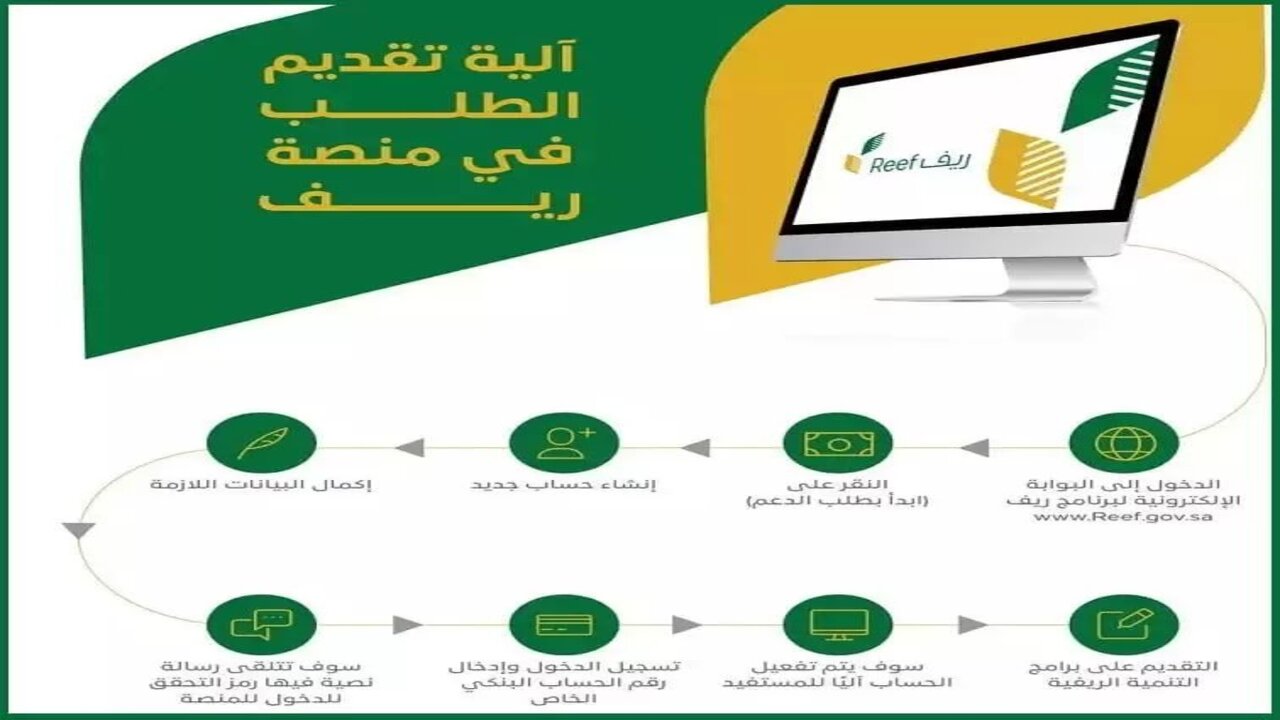 آلية تقديم الطلب في منصة ريف

ريف Reef

الدخول إلى البوابة الإلكترونية لبرنامج ريف www.Reef.gov.sa

النقر على (ابدأ بطلب الدعم)

إنشاء حساب جديد

إكمال البيانات اللازمة

سوف تتلقى رسالة نصية فيها رمز التحقق للدخول للمنصة

تسجيل الدخول وإدخال رقم الحساب البنكي الخاص

سوف يتم تفعيل الحساب آليًا للمستفيد

التقديم على برامج التنمية الريفية